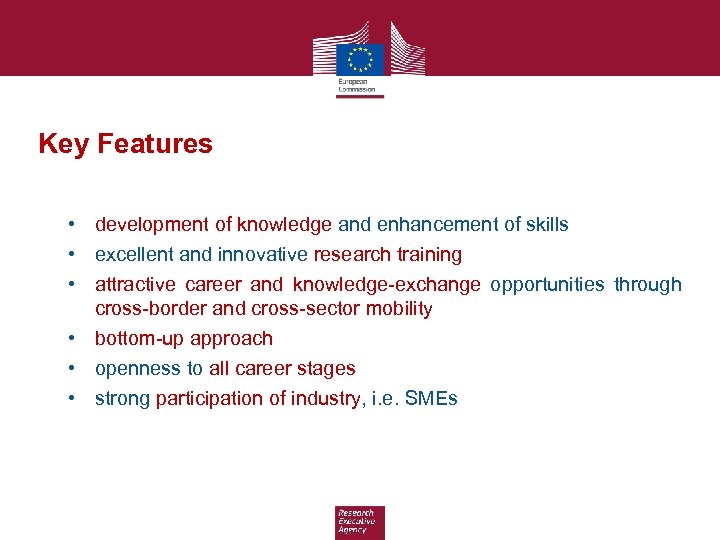 European Commission

Key Features

• development of knowledge and enhancement of skills
• excellent and innovative research training
• attractive career and knowledge-exchange opportunities through cross-border and cross-sector mobility
• bottom-up approach
• openness to all career stages
• strong participation of industry, i.e. SMEs

Research Executive Agency